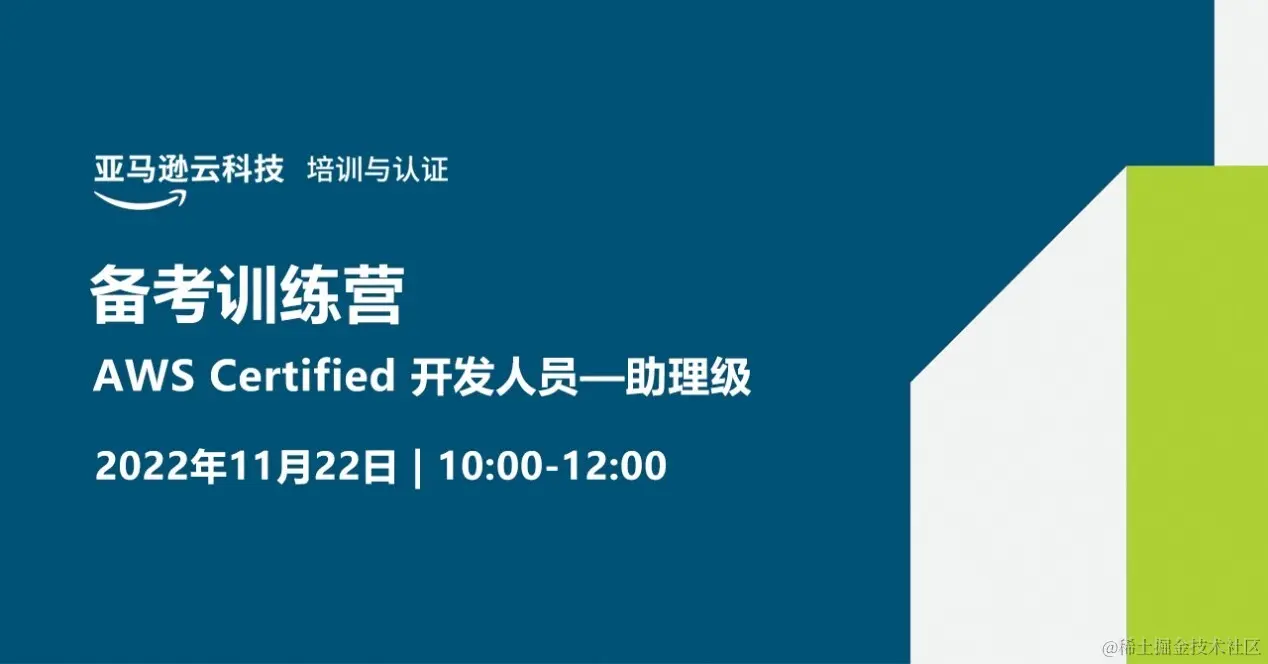 亚马逊云科技 培训与认证

备考训练营

AWS Certified 开发人员—助理级

2022年11月22日 | 10:00-12:00

@稀土掘金技术社区